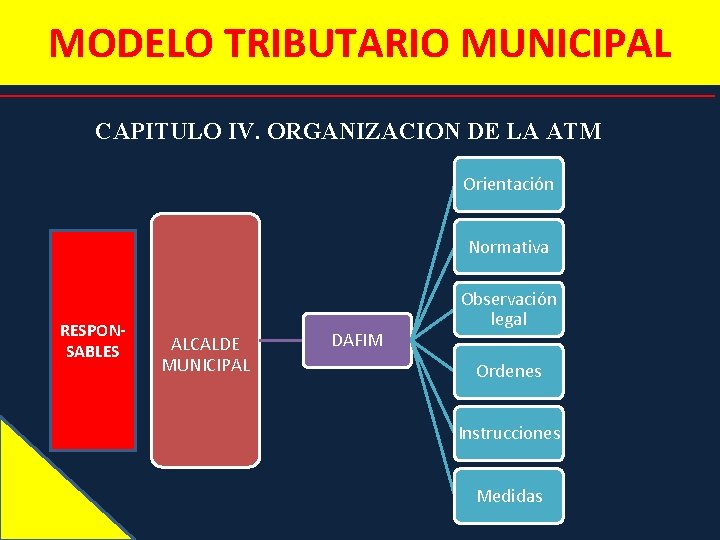 MODELO TRIBUTARIO MUNICIPAL

CAPITULO IV. ORGANIZACION DE LA ATM

RESPONSABLES

ALCALDE MUNICIPAL

DAFIM

Orientación

Normativa

Observación legal

Ordenes

Instrucciones

Medidas